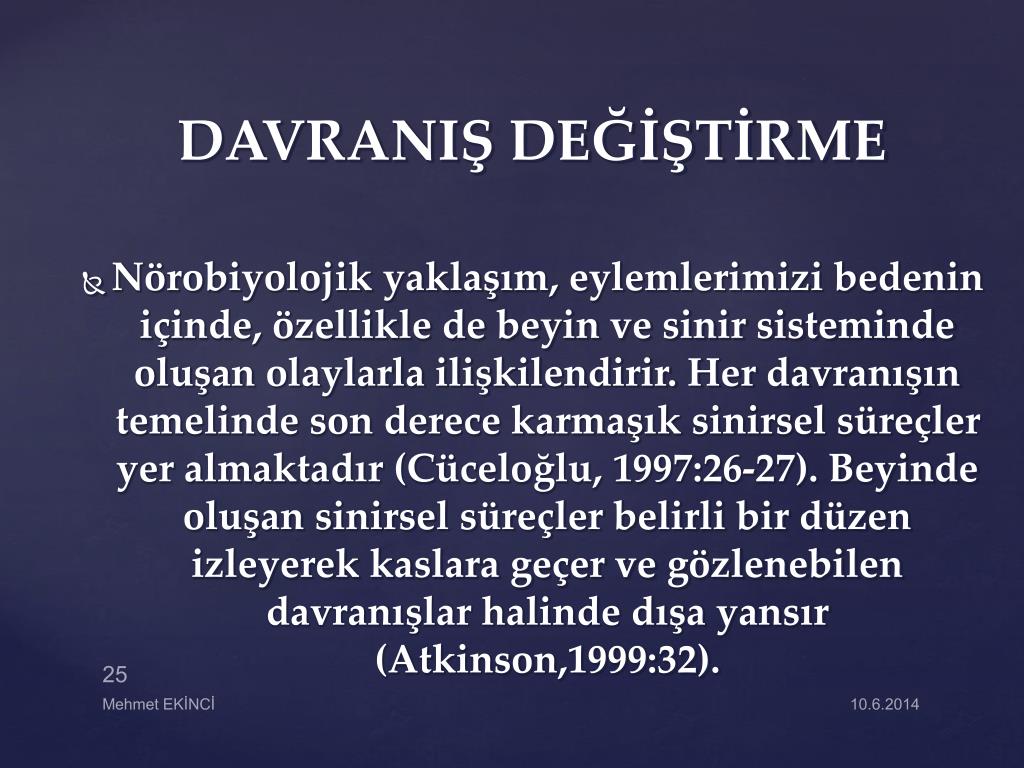 DAVRANIŞ DEĞİŞTİRME

Nörobiyolojik yaklaşım, eylemlerimizi bedenin içinde, özellikle de beyin ve sinir sisteminde oluşan olaylarla ilişkilendirir. Her davranışın temelinde son derece karmaşık sinirsel süreçler yer almaktadır (Cüceloğlu, 1997:26-27). Beyinde oluşan sinirsel süreçler belirli bir düzen izleyerek kaslara geçer ve gözlenebilen davranışlar halinde dışa yansır (Atkinson,1999:32).

25

Mehmet EKİNCİ

10.6.2014